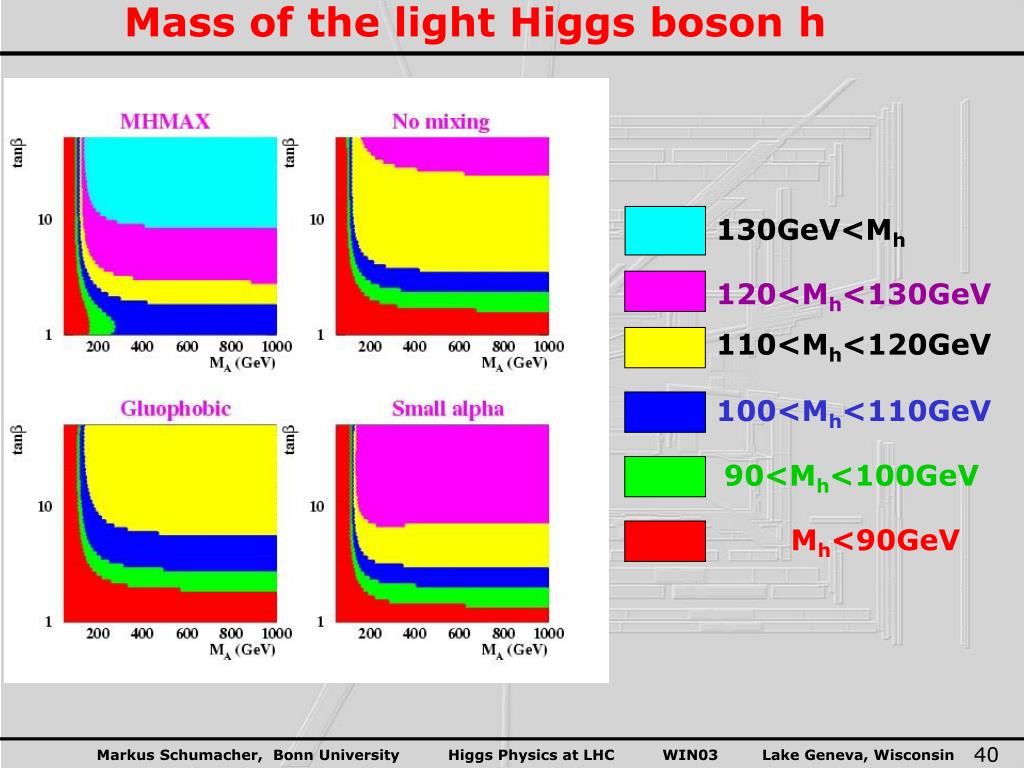 Mass of the light Higgs boson h

MHMAX

$\tan\beta$

10

1

200 400 600 800 1000

$M_A$ (GeV)

No mixing

$\tan\beta$

10

1

200 400 600 800 1000

$M_A$ (GeV)

Gluophobic

$\tan\beta$

10

1

200 400 600 800 1000

$M_A$ (GeV)

Small alpha

$\tan\beta$

10

1

200 400 600 800 1000

$M_A$ (GeV)

130GeV<$M_h$

120<$M_h$<130GeV

110<$M_h$<120GeV

100<$M_h$<110GeV

90<$M_h$<100GeV

$M_h$<90GeV

Markus Schumacher, Bonn University Higgs Physics at LHC WIN03 Lake Geneva, Wisconsin 40